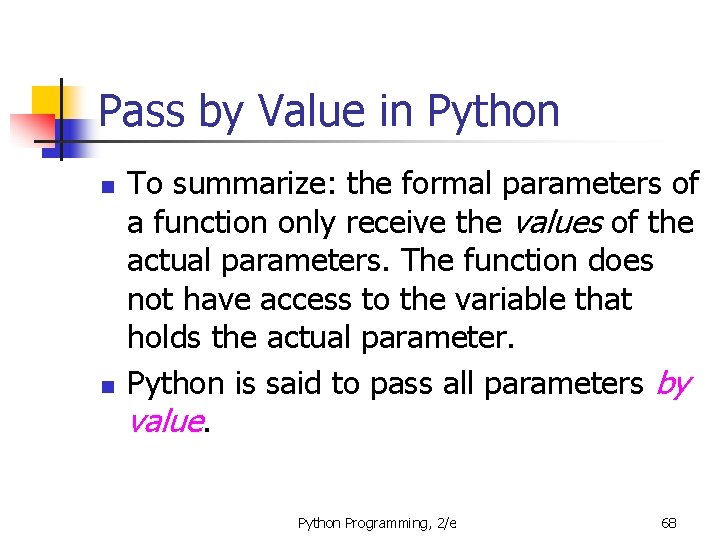 Pass by Value in Python

To summarize: the formal parameters of a function only receive the values of the actual parameters. The function does not have access to the variable that holds the actual parameter.

Python is said to pass all parameters by value.

Python Programming, 2/e

68